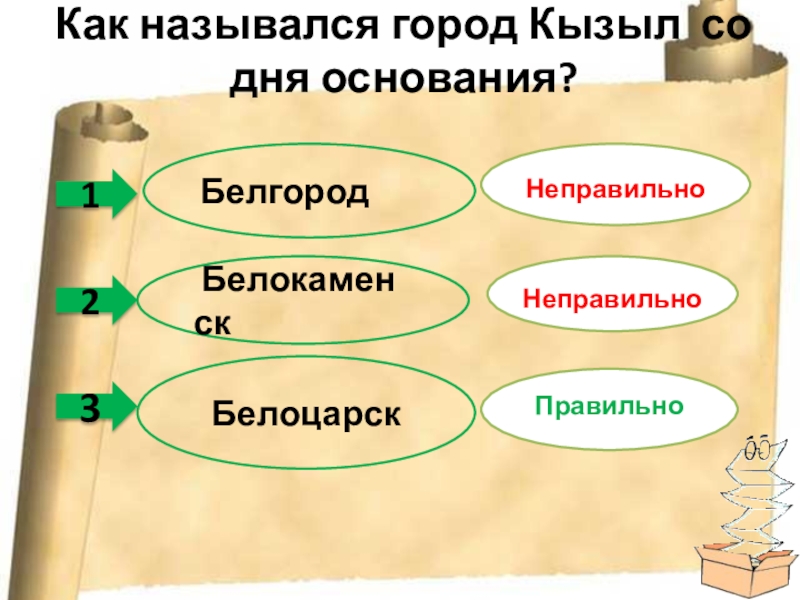 Как назывался город Кызыл со дня основания?

1 Белгород

Неправильно

2 Белокаменск

Неправильно

3 Белоцарск

Правильно